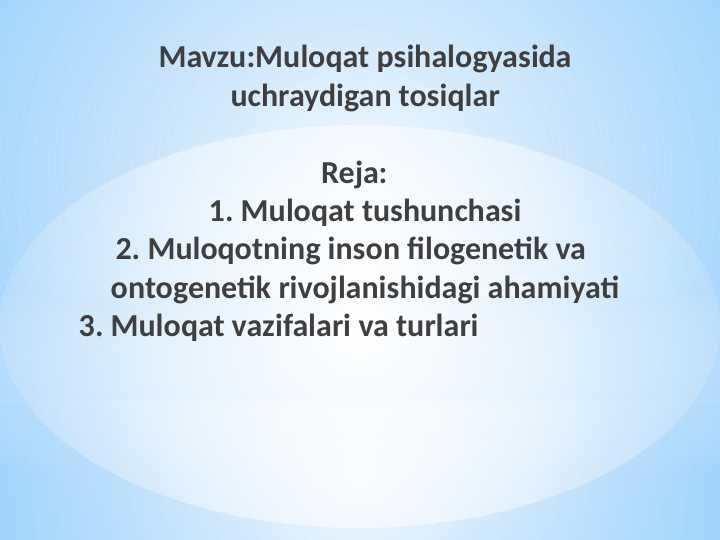 Mavzu:Muloqat psihalogyasida uchraydigan tosiqlar

Reja:
1. Muloqat tushunchasi
2. Muloqotning inson filogenetik va ontogenetik rivojlanishidagi ahamiyati
3. Muloqat vazifalari va turlari